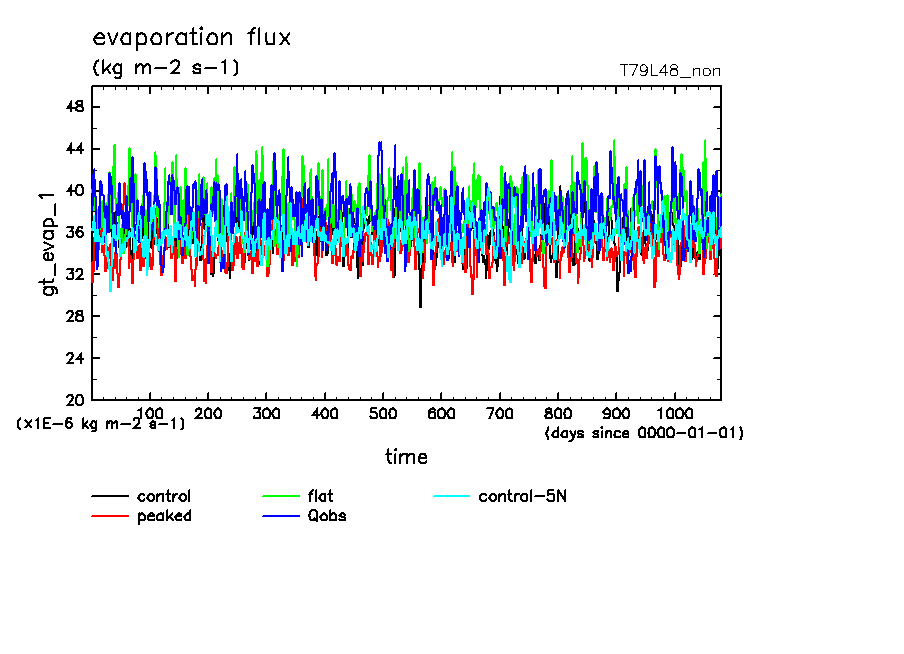 evaporation flux
(kg m-2 s-1)
T79L48_non

gt_evap_1

48
44
40
36
32
28
24
20

100 200 300 400 500 600 700 800 900 1000

(x1E-6 kg m-2 s-1)
(days since 0000-01-01)

time

control
peaked
flat
Qobs
control-5N